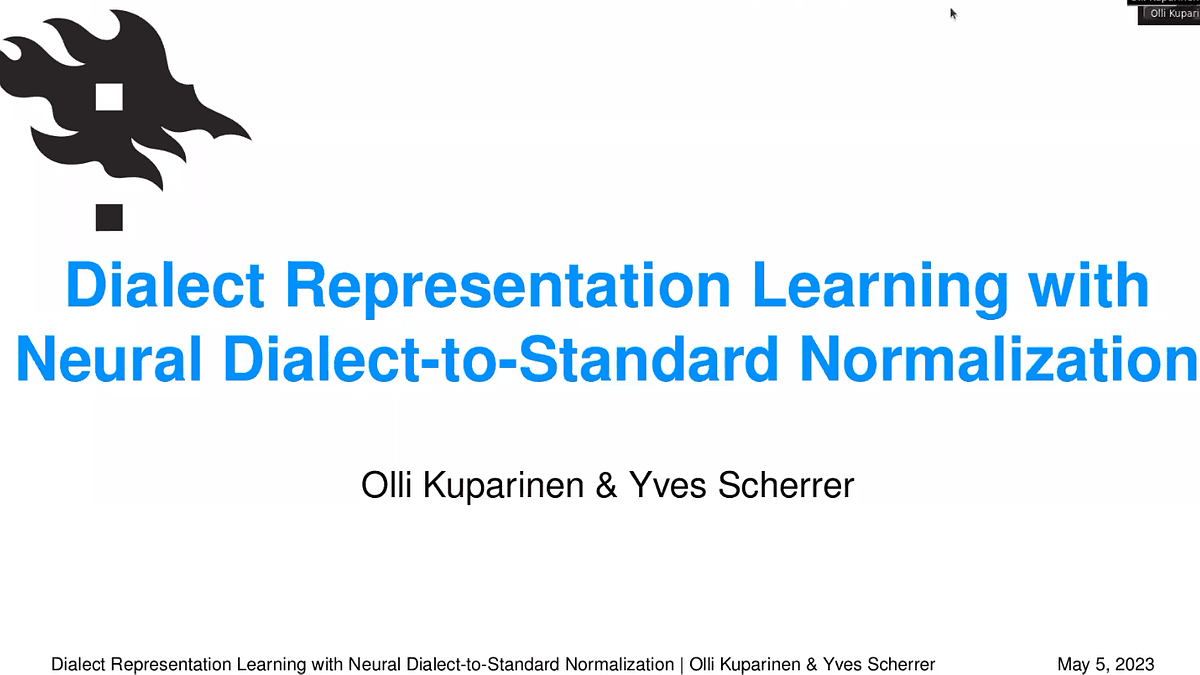 Olli Kupari

Dialect Representation Learning with Neural Dialect-to-Standard Normalization

Olli Kuparinen & Yves Scherrer

Dialect Representation Learning with Neural Dialect-to-Standard Normalization | Olli Kuparinen & Yves Scherrer

May 5, 2023